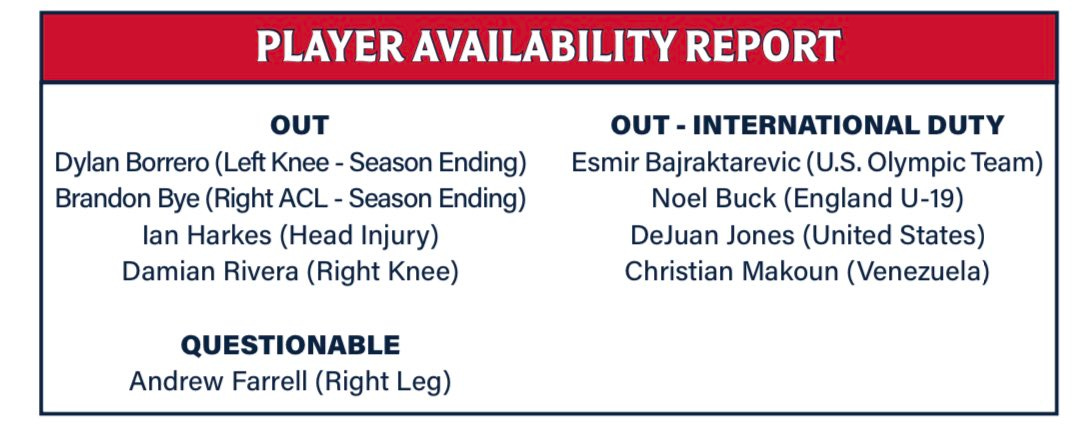 PLAYER AVAILABILITY REPORT

OUT
Dylan Borrero (Left Knee - Season Ending)
Brandon Bye (Right ACL - Season Ending)
Ian Harkes (Head Injury)
Damian Rivera (Right Knee)

QUESTIONABLE
Andrew Farrell (Right Leg)

OUT - INTERNATIONAL DUTY
Esmir Bajraktarevic (U.S. Olympic Team)
Noel Buck (England U-19)
DeJuan Jones (United States)
Christian Makoun (Venezuela)